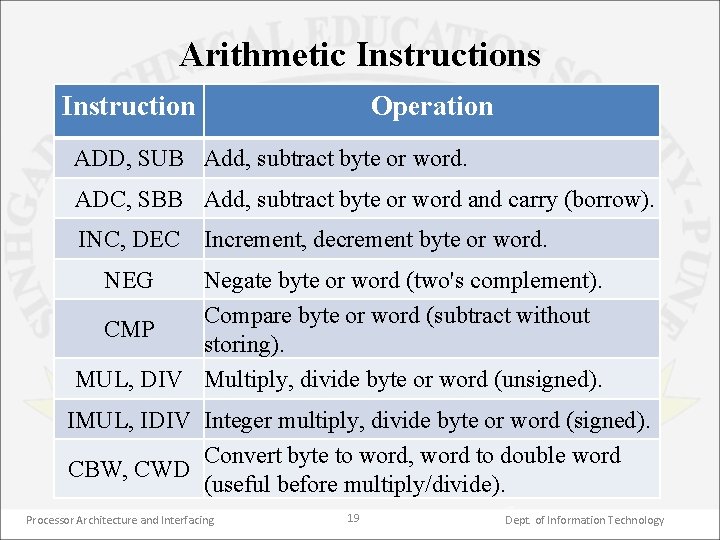 Arithmetic Instructions

| Instruction | Operation |
|---|---|
| ADD, SUB | Add, subtract byte or word. |
| ADC, SBB | Add, subtract byte or word and carry (borrow). |
| INC, DEC | Increment, decrement byte or word. |
| NEG | Negate byte or word (two's complement). |
| CMP | Compare byte or word (subtract without storing). |
| MUL, DIV | Multiply, divide byte or word (unsigned). |
| IMUL, IDIV | Integer multiply, divide byte or word (signed). |
| CBW, CWD | Convert byte to word, word to double word (useful before multiply/divide). |

Processor Architecture and Interfacing 19 Dept. of Information Technology